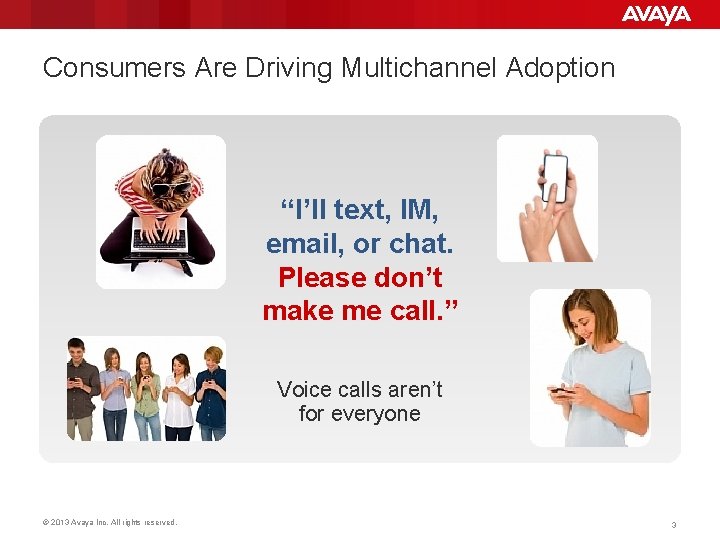 AVAYA

Consumers Are Driving Multichannel Adoption

“I’ll text, IM, email, or chat. Please don’t make me call.”

Voice calls aren’t for everyone

© 2013 Avaya Inc. All rights reserved.

3